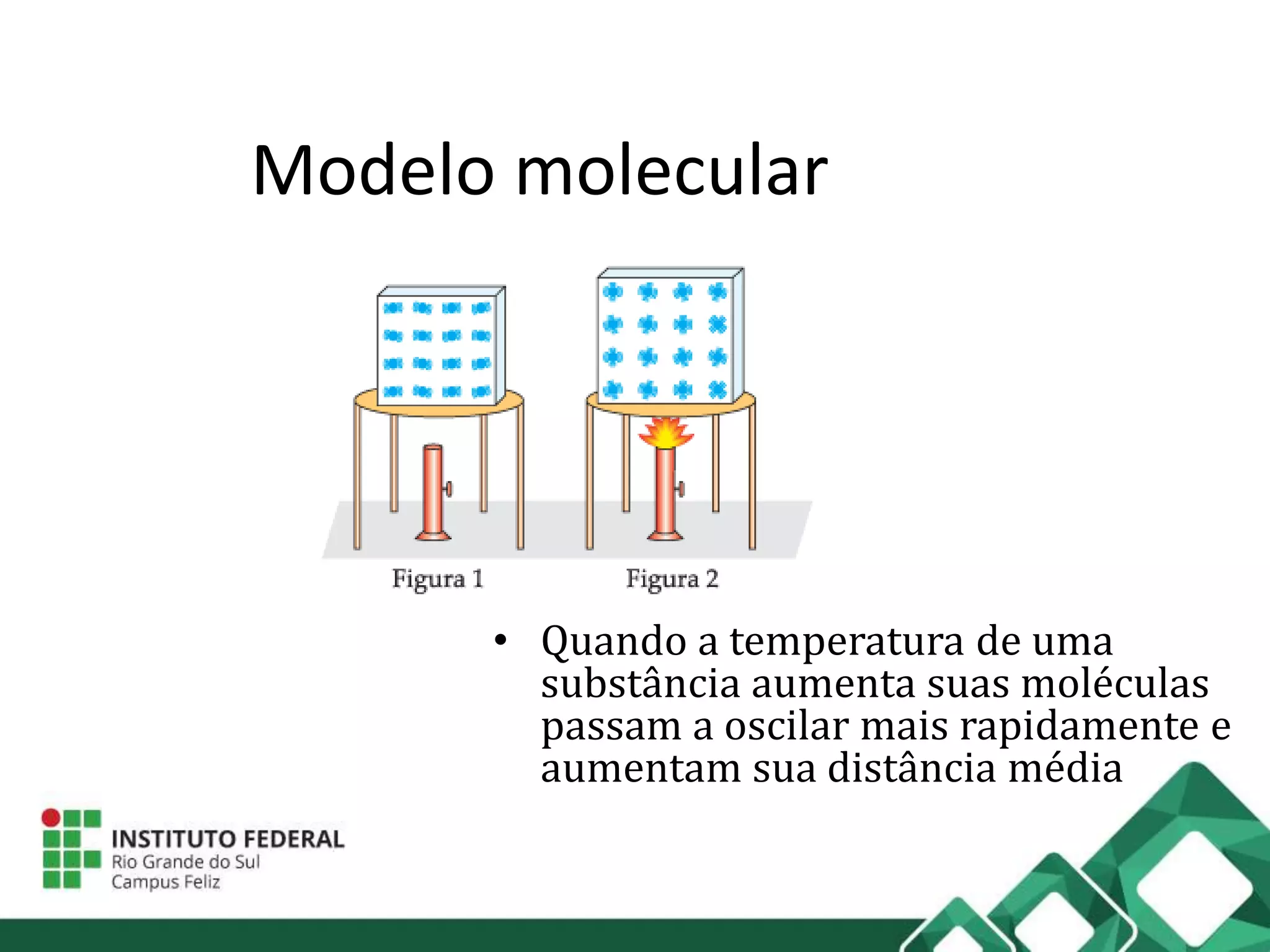 Modelo molecular

Figura 1

Figura 2

• Quando a temperatura de uma substância aumenta suas moléculas passam a oscilar mais rapidamente e aumentam sua distância média

INSTITUTO FEDERAL
Rio Grande do Sul
Campus Feliz